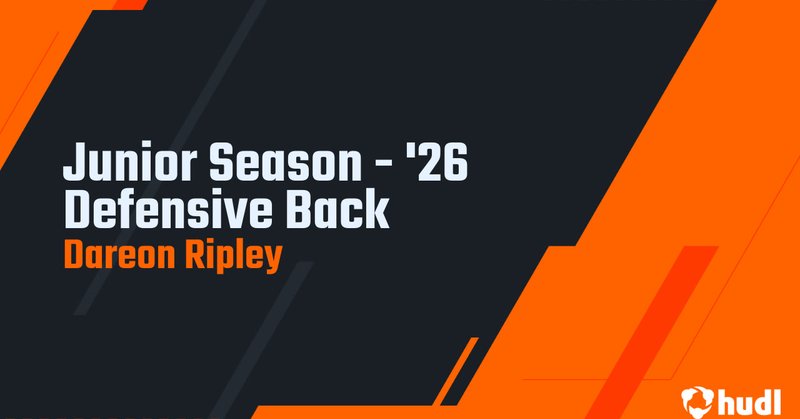 Junior Season - '26
Defensive Back
Dareon Ripley

hudl